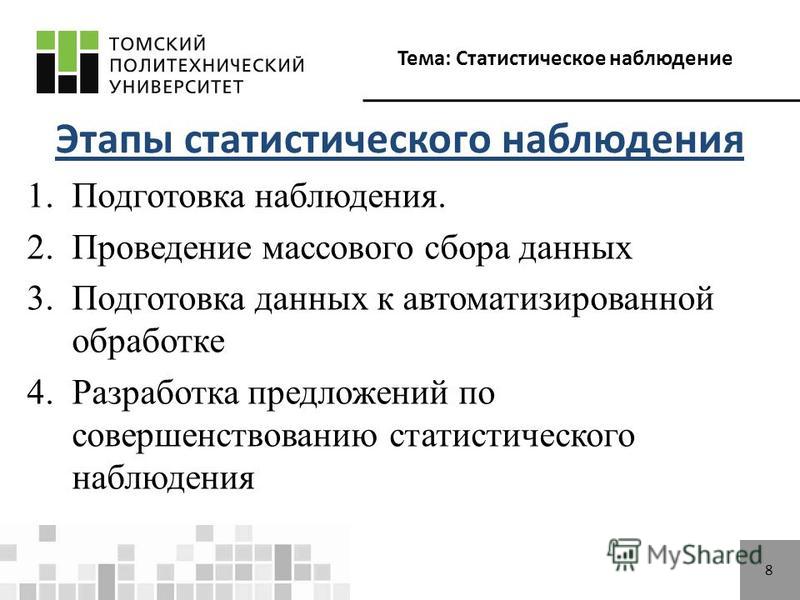 ТОМСКИЙ ПОЛИТЕХНИЧЕСКИЙ УНИВЕРСИТЕТ

Тема: Статистическое наблюдение

Этапы статистического наблюдения

1. Подготовка наблюдения.
2. Проведение массового сбора данных
3. Подготовка данных к автоматизированной обработке
4. Разработка предложений по совершенствованию статистического наблюдения

MyShared

8